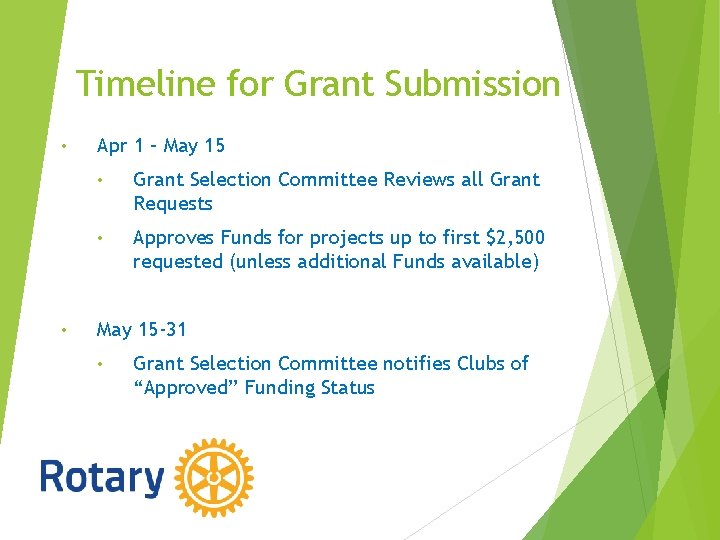 Timeline for Grant Submission

• Apr 1 – May 15
  • Grant Selection Committee Reviews all Grant Requests
  • Approves Funds for projects up to first \$2,500 requested (unless additional Funds available)

• May 15-31
  • Grant Selection Committee notifies Clubs of "Approved" Funding Status

Rotary